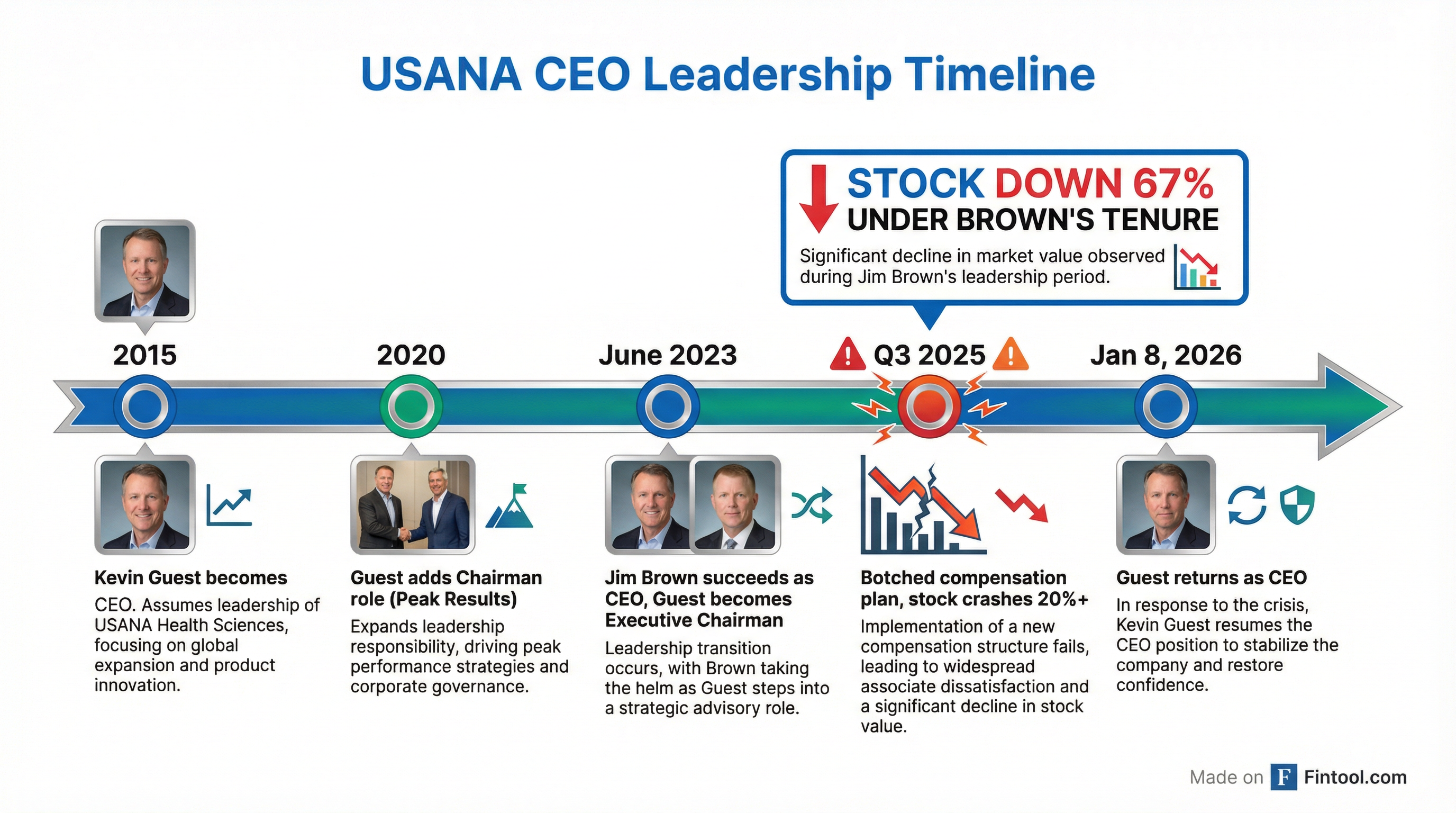 USANA CEO Leadership Timeline

STOCK DOWN 67%
UNDER BROWN'S TENURE

Significant decline in market value observed during Jim Brown's leadership period.

2015

2020

June 2023

Q3 2025

Jan 8, 2026

Kevin Guest becomes CEO. Assumes leadership of USANA Health Sciences, focusing on global expansion and product innovation.

Guest adds Chairman role (Peak Results)
Expands leadership responsibility, driving peak performance strategies and corporate governance.

Jim Brown succeeds as CEO, Guest becomes Executive Chairman
Leadership transition occurs, with Brown taking the helm as Guest steps into a strategic advisory role.

Botched compensation plan, stock crashes 20%+
Implementation of a new compensation structure fails, leading to widespread associate dissatisfaction and a significant decline in stock value.

Guest returns as CEO
In response to the crisis, Kevin Guest resumes the CEO position to stabilize the company and restore confidence.

Made on F Fintool.com